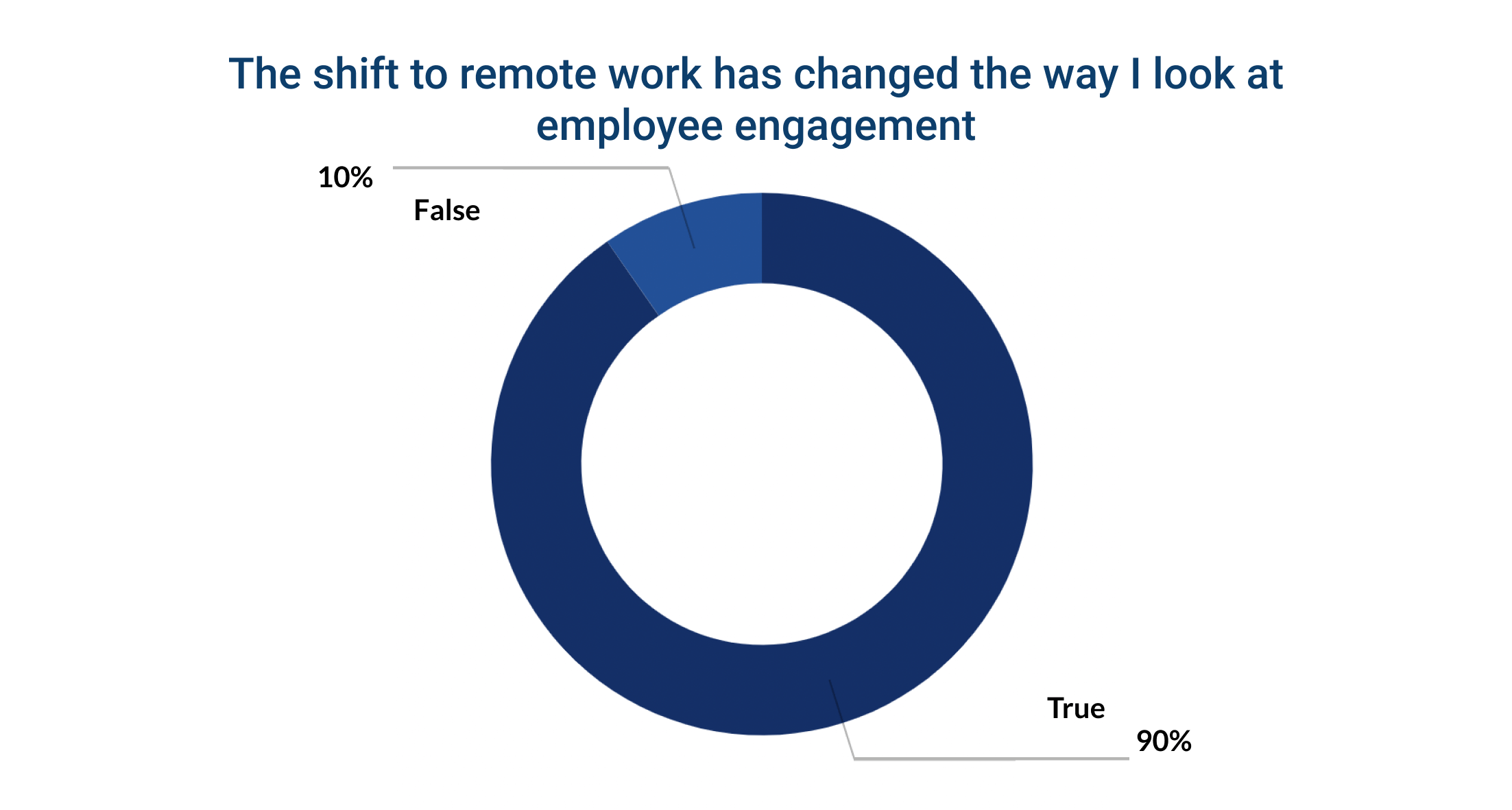 The shift to remote work has changed the way I look at employee engagement

10%
False

True
90%